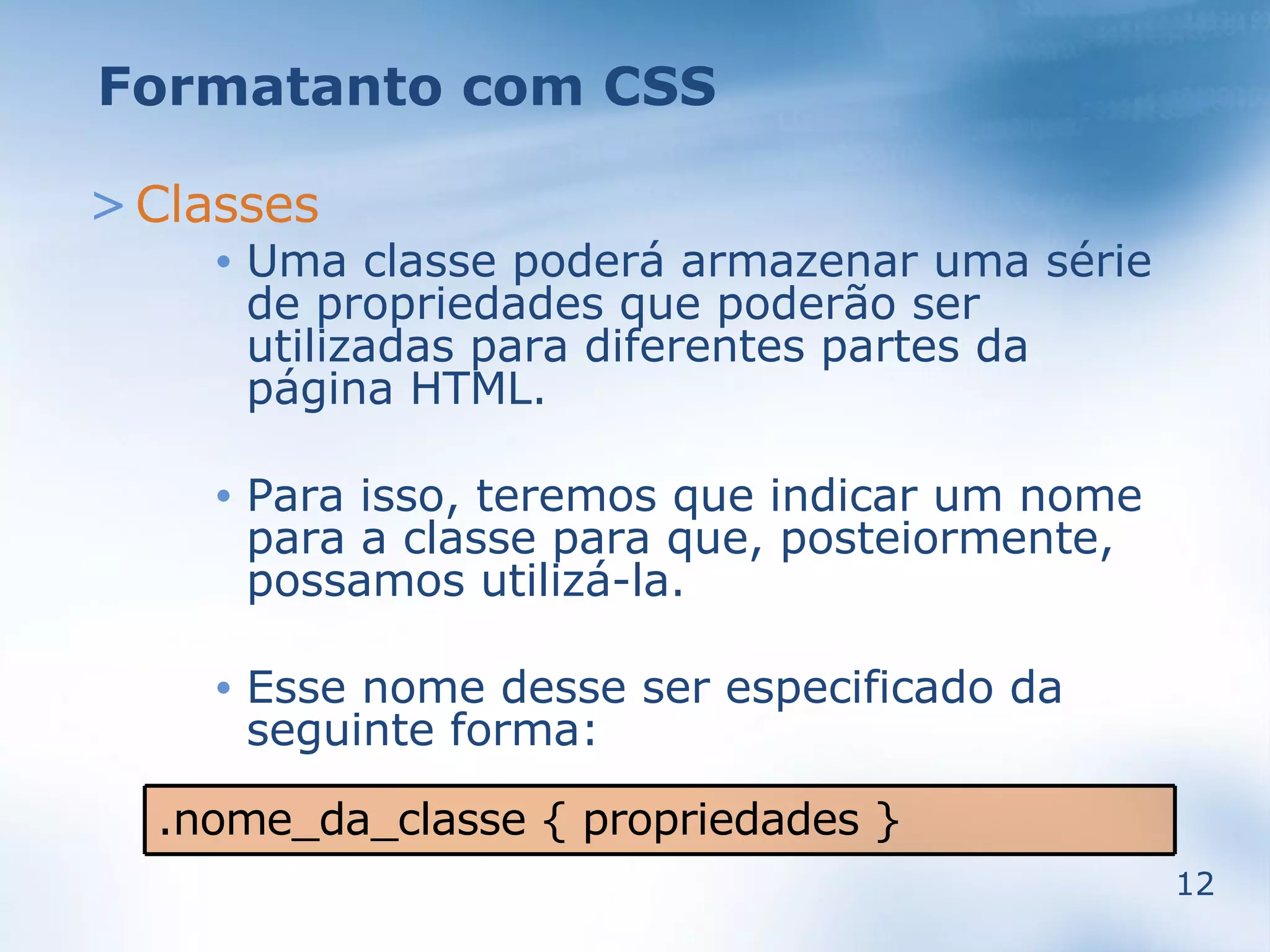 Formatanto com CSS

> Classes

• Uma classe poderá armazenar uma série de propriedades que poderão ser utilizadas para diferentes partes da página HTML.

• Para isso, teremos que indicar um nome para a classe para que, posteiormente, possamos utilizá-la.

• Esse nome desse ser especificado da seguinte forma:

.nome_da_classe { propriedades }

12